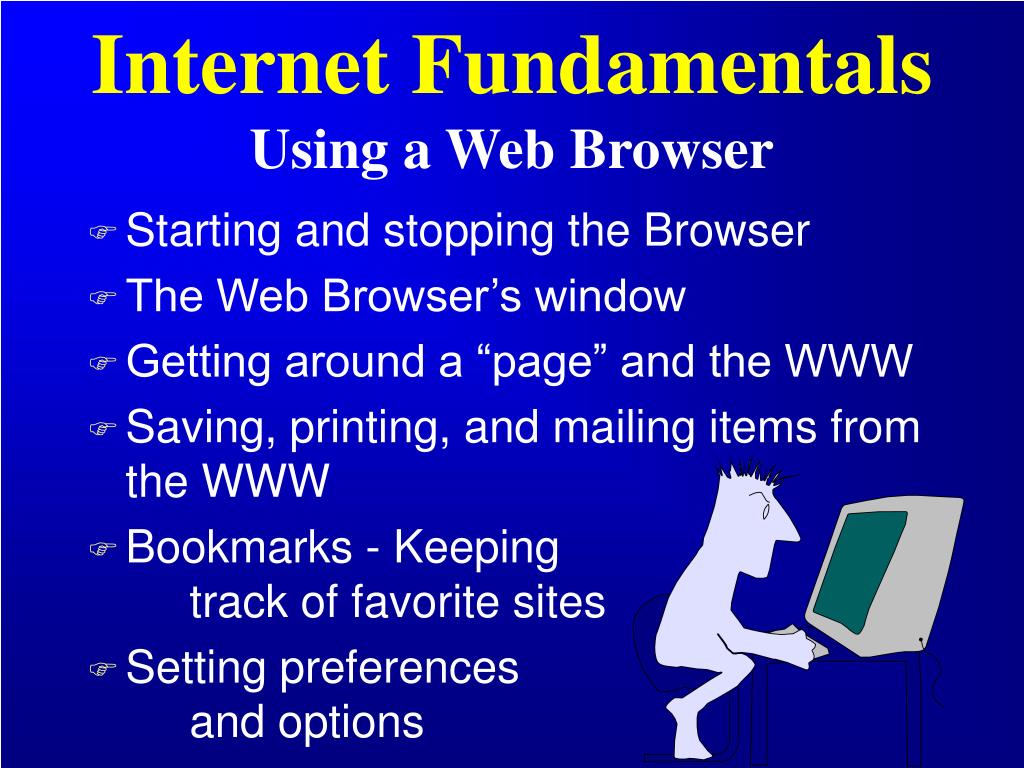 Internet Fundamentals
Using a Web Browser

Starting and stopping the Browser
The Web Browser’s window
Getting around a “page” and the WWW
Saving, printing, and mailing items from the WWW
Bookmarks - Keeping track of favorite sites
Setting preferences and options